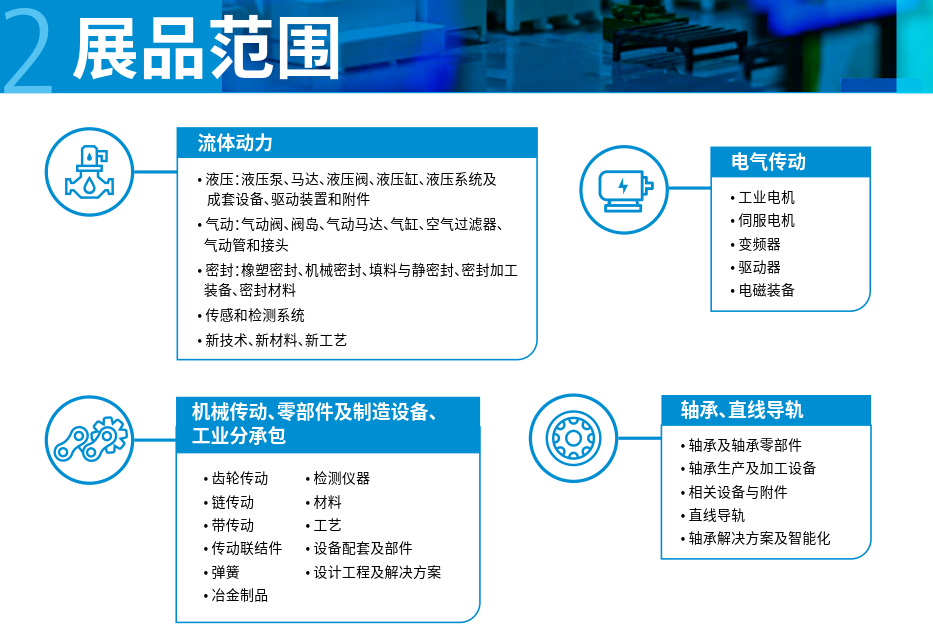 2 展品范围

流体动力

• 液压：液压泵、马达、液压阀、液压缸、液压系统及成套设备、驱动装置和附件
• 气动：气动阀、阀岛、气动马达、气缸、空气过滤器、气动管和接头
• 密封：橡塑密封、机械密封、填料与静密封、密封加工装备、密封材料
• 传感和检测系统
• 新技术、新材料、新工艺

电气传动

• 工业电机
• 伺服电机
• 变频器
• 驱动器
• 电磁装备

机械传动、零部件及制造设备、工业分承包

• 齿轮传动
• 链传动
• 带传动
• 传动联结件
• 弹簧
• 冶金制品

• 检测仪器
• 材料
• 工艺
• 设备配套及部件
• 设计工程及解决方案

轴承、直线导轨

• 轴承及轴承零部件
• 轴承生产及加工设备
• 相关设备与附件
• 直线导轨
• 轴承解决方案及智能化